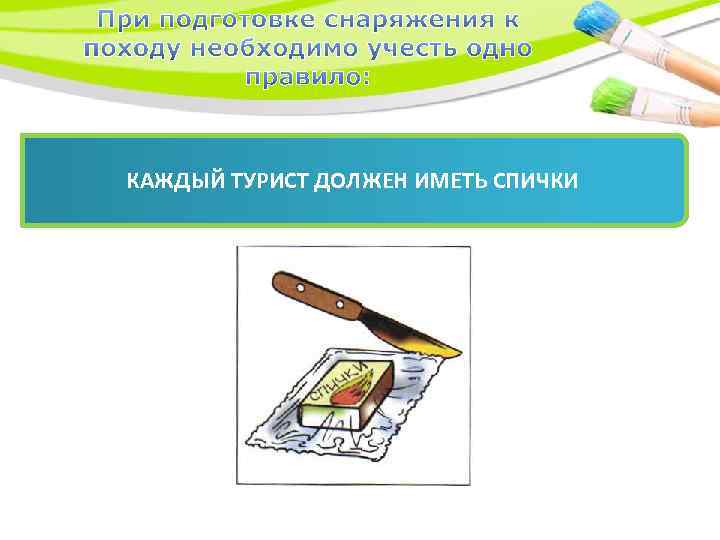 При подготовке снаряжения к походу необходимо учесть одно правило:

КАЖДЫЙ ТУРИСТ ДОЛЖЕН ИМЕТЬ СПИЧКИ

СПИЧКИ